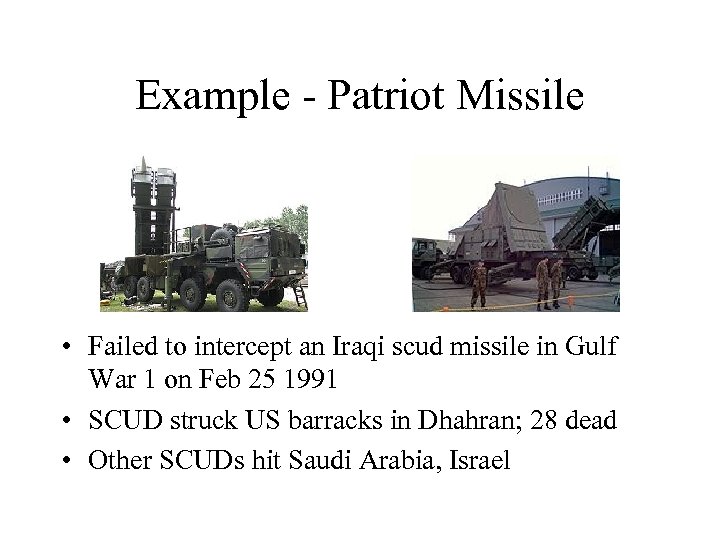 Example - Patriot Missile

• Failed to intercept an Iraqi scud missile in Gulf War 1 on Feb 25 1991
• SCUD struck US barracks in Dhahran; 28 dead
• Other SCUDs hit Saudi Arabia, Israel